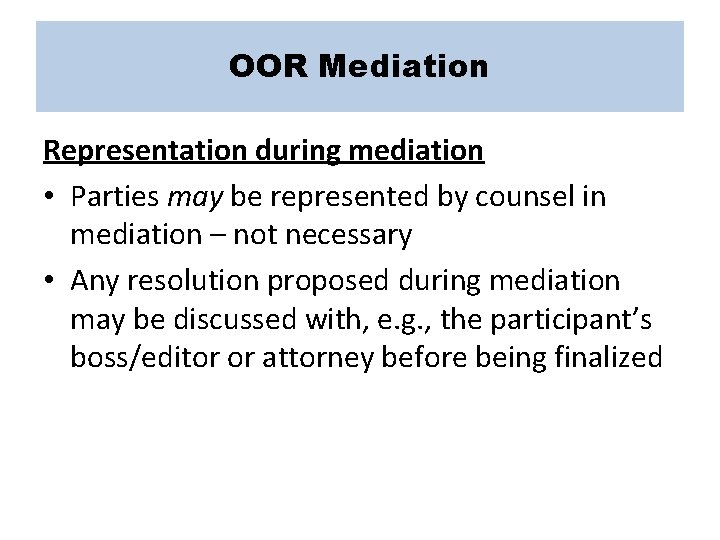 OOR Mediation

Representation during mediation

• Parties may be represented by counsel in mediation – not necessary

• Any resolution proposed during mediation may be discussed with, e.g., the participant's boss/editor or attorney before being finalized